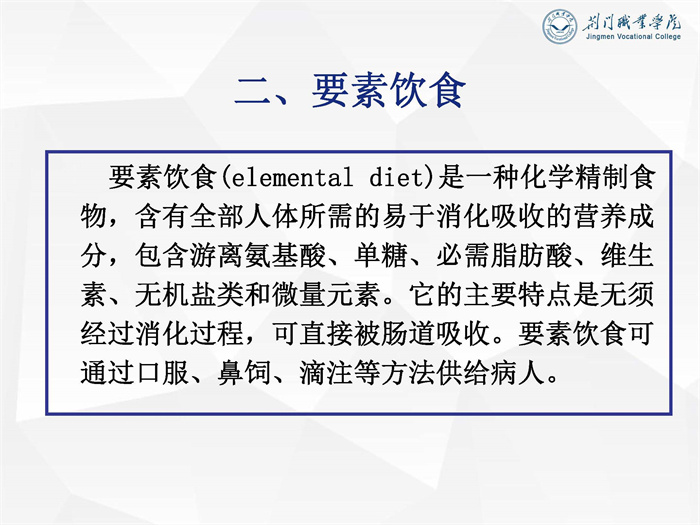 荆门职业学院
Jingmen Vocational College

二、要素饮食

要素饮食(elemental diet)是一种化学精制食物，含有全部人体所需的易于消化吸收的营养成分，包含游离氨基酸、单糖、必需脂肪酸、维生素、无机盐类和微量元素。它的主要特点是无须经过消化过程，可直接被肠道吸收。要素饮食可通过口服、鼻饲、滴注等方法供给病人。